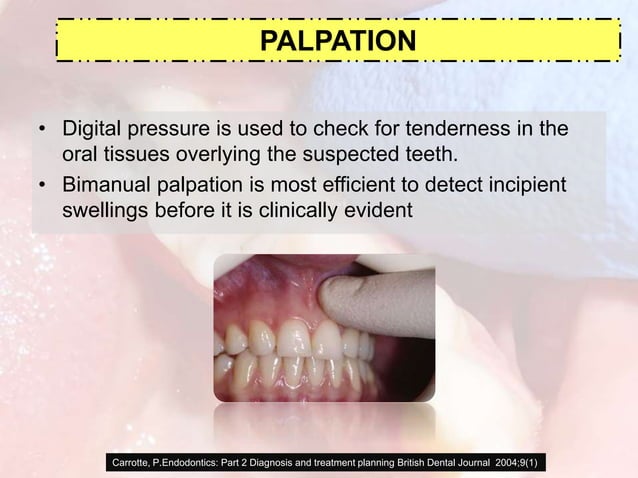 PALPATION

• Digital pressure is used to check for tenderness in the oral tissues overlying the suspected teeth.
• Bimanual palpation is most efficient to detect incipient swellings before it is clinically evident

Carrotte, P.Endodontics: Part 2 Diagnosis and treatment planning British Dental Journal 2004;9(1)